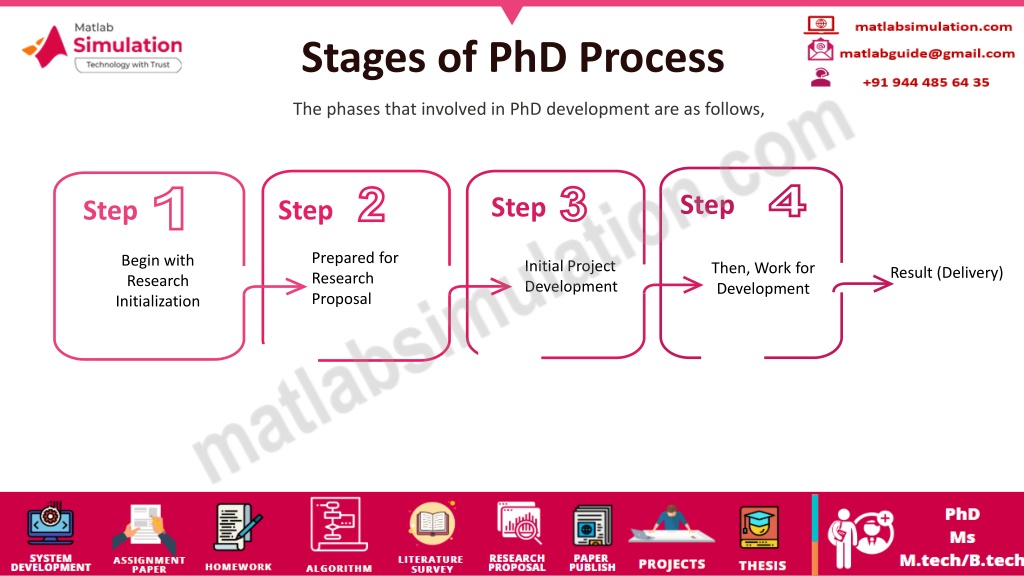 Matlab Simulation
Technology with Trust

Stages of PhD Process

matlabsimulation.com
matlabguide@gmail.com
+91 944 485 64 35

The phases that involved in PhD development are as follows,

Step 1
Begin with Research Initialization

Step 2
Prepared for Research Proposal

Step 3
Initial Project Development

Step 4
Then, Work for Development

Result (Delivery)

matlabsimulation.com

SYSTEM DEVELOPMENT
ASSIGNMENT PAPER
HOMEWORK
ALGORITHM
LITERATURE SURVEY
RESEARCH PROPOSAL
PAPER PUBLISH
PROJECTS
THESIS
PhD
Ms
M.tech/B.tech